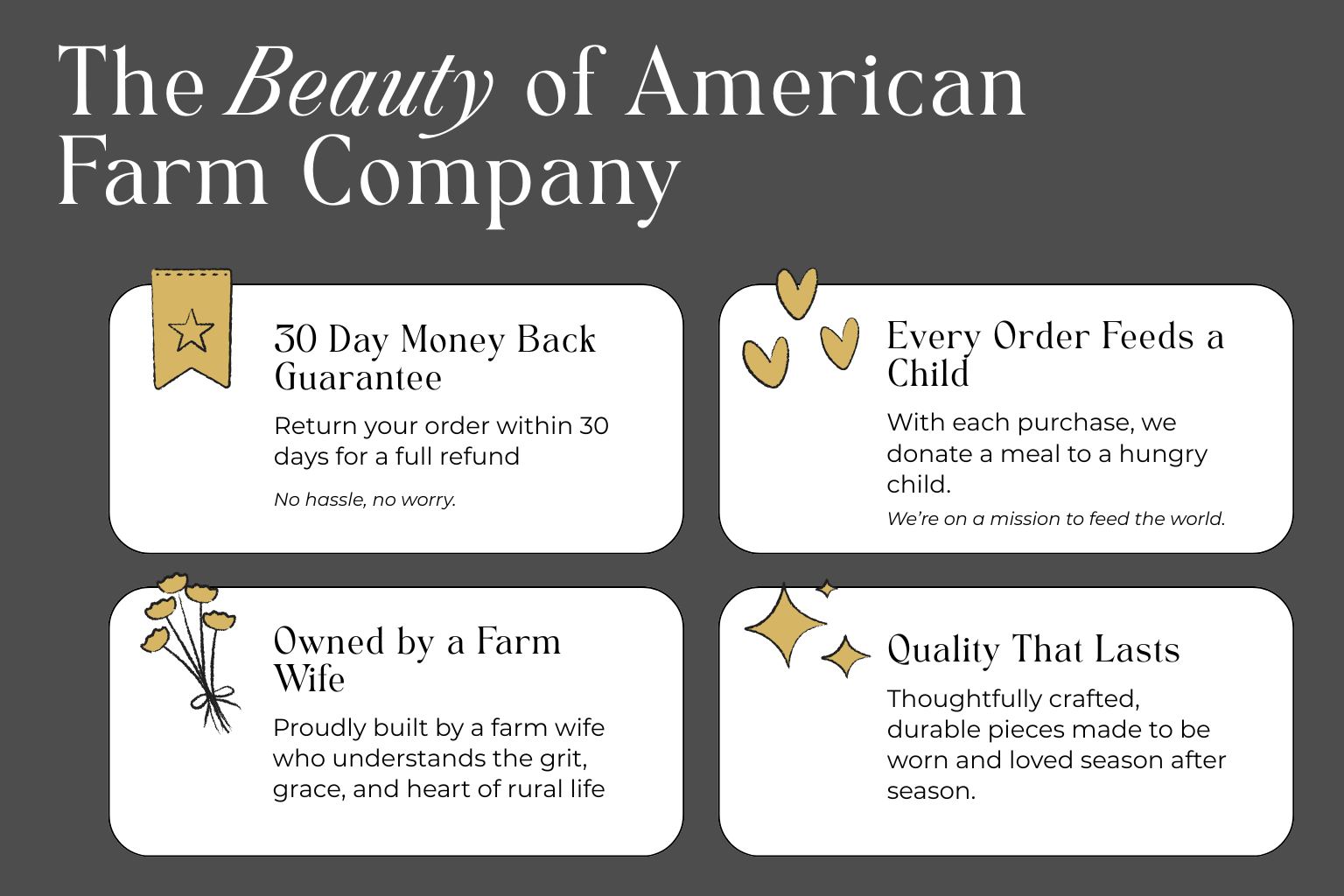 The Beauty of American Farm Company

30 Day Money Back Guarantee

Return your order within 30 days for a full refund

No hassle, no worry.

Every Order Feeds a Child

With each purchase, we donate a meal to a hungry child.

We're on a mission to feed the world.

Owned by a Farm Wife

Proudly built by a farm wife who understands the grit, grace, and heart of rural life

Quality That Lasts

Thoughtfully crafted, durable pieces made to be worn and loved season after season.